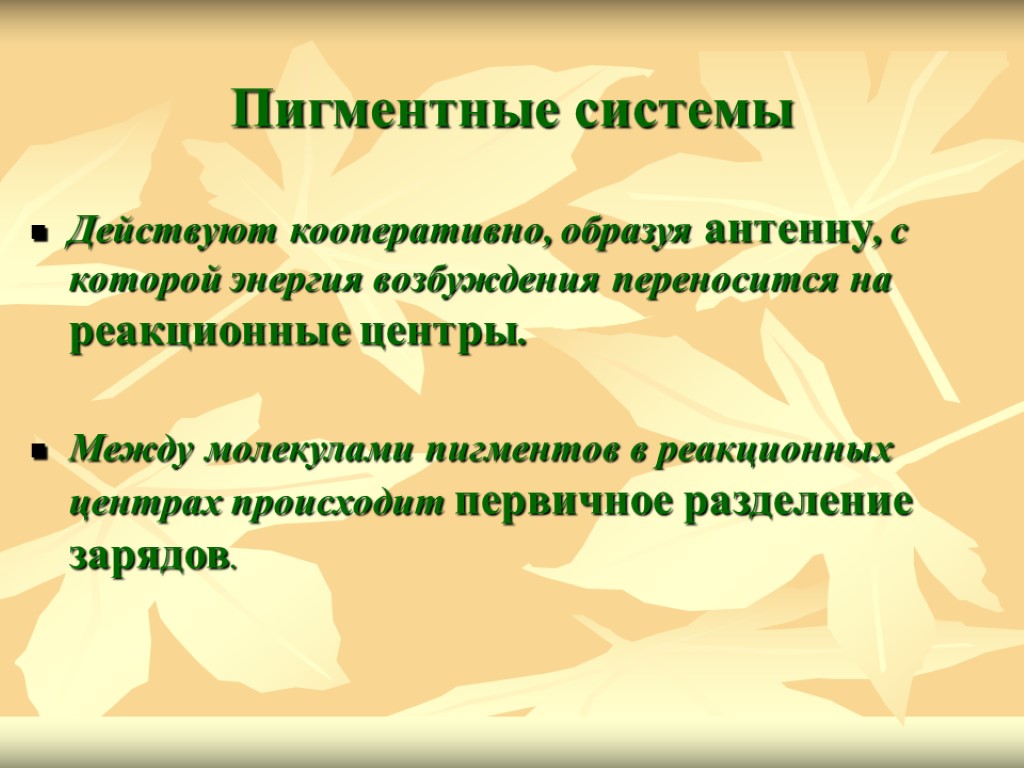 Пигментные системы

Действуют кооперативно, образуя антенну, с которой энергия возбуждения переносится на реакционные центры.

Между молекулами пигментов в реакционных центрах происходит первичное разделение зарядов.